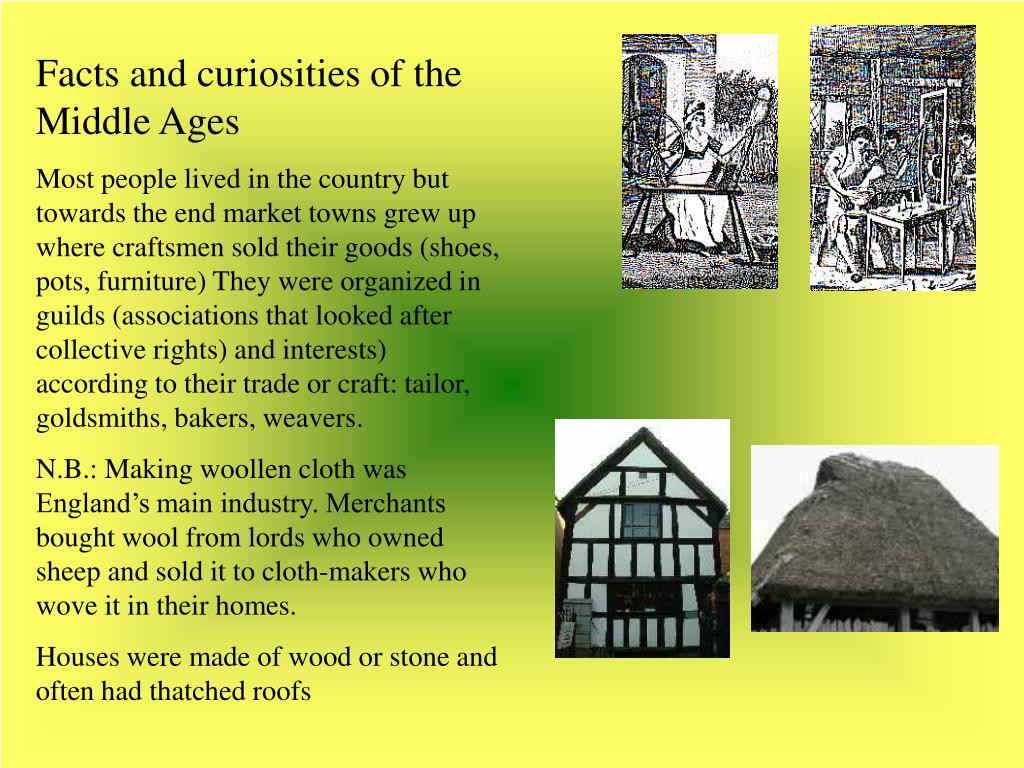 Facts and curiosities of the Middle Ages

Most people lived in the country but towards the end market towns grew up where craftsmen sold their goods (shoes, pots, furniture) They were organized in guilds (associations that looked after collective rights) and interests) according to their trade or craft: tailor, goldsmiths, bakers, weavers.

N.B.: Making woollen cloth was England’s main industry. Merchants bought wool from lords who owned sheep and sold it to cloth-makers who wove it in their homes.

Houses were made of wood or stone and often had thatched roofs